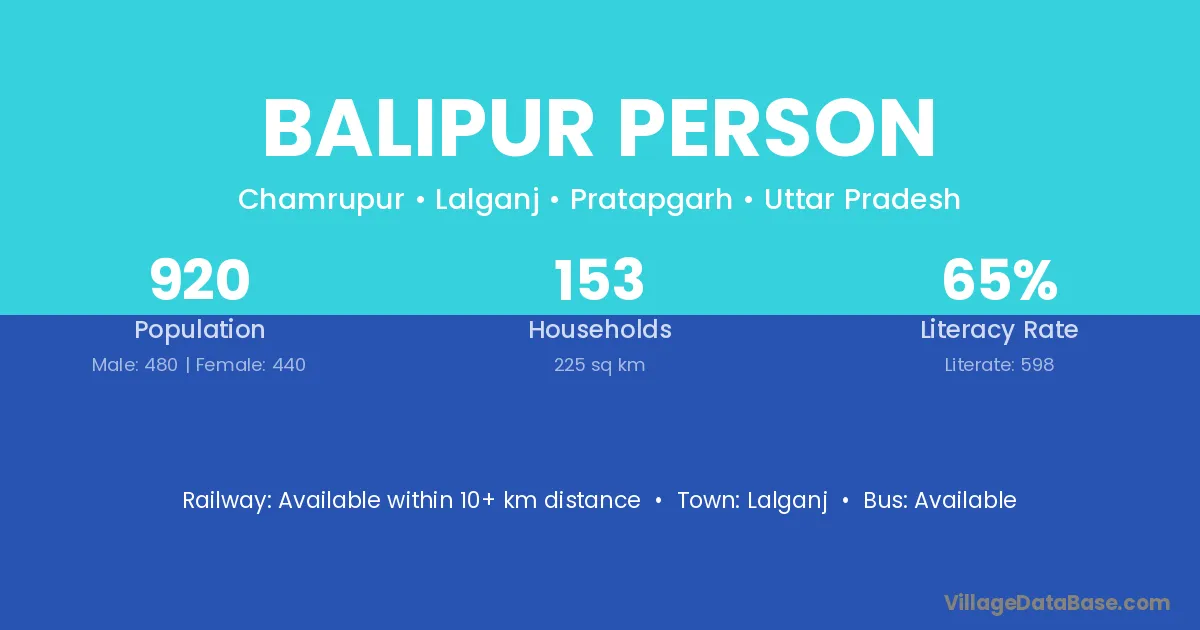 BALIPUR PERSON

Chamrupur • Lalganj • Pratapgarh • Uttar Pradesh

920
Population
Male: 480 | Female: 440

153
Households
225 sq km

65%
Literacy Rate
Literate: 598

Railway: Available within 10+ km distance • Town: Lalganj • Bus: Available

VillageDataBase.com